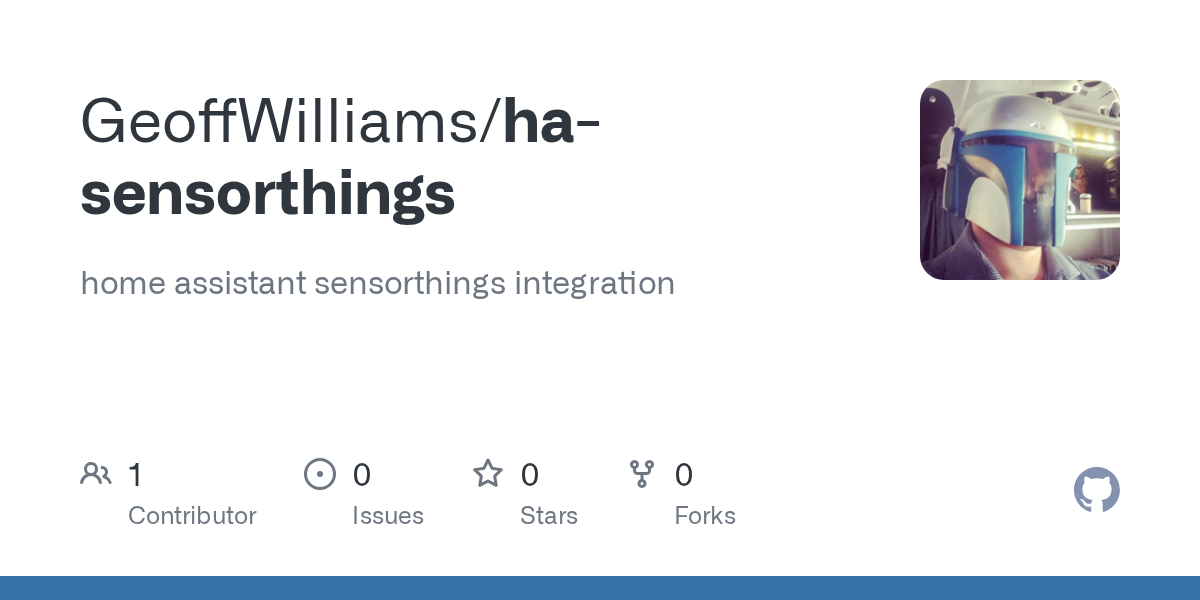 GeoffWilliams/ha-sensorthings

home assistant sensorthings integration

1 Contributor

0 Issues

0 Stars

0 Forks